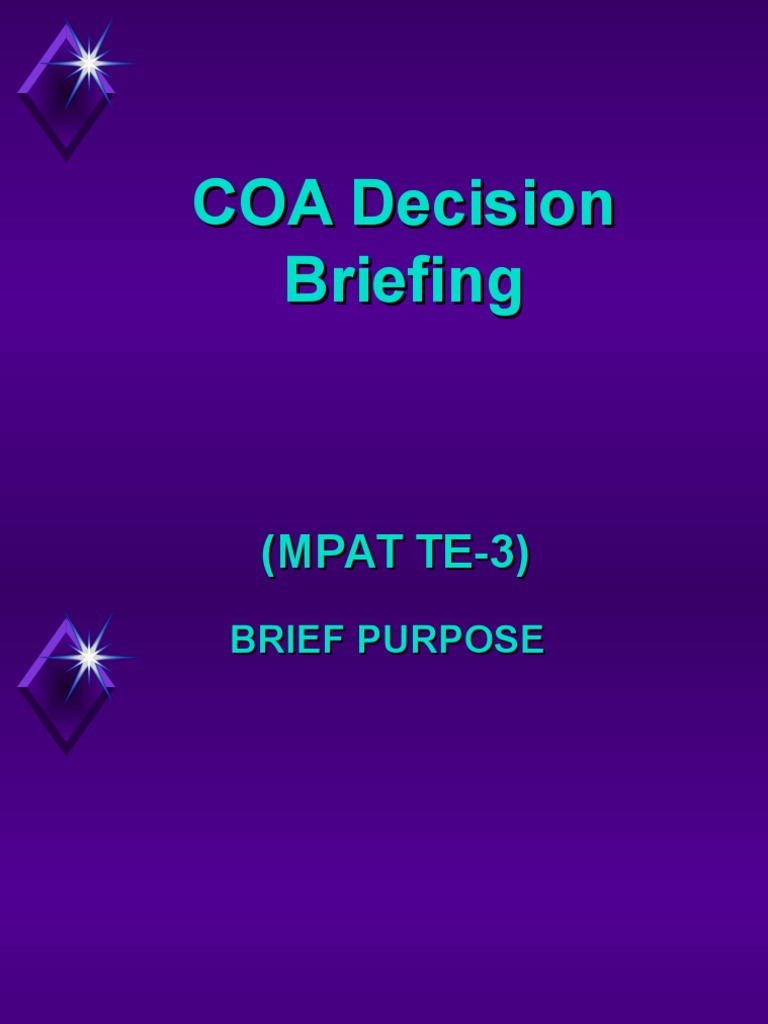 COA Decision Briefing

(MPAT TE-3)

BRIEF PURPOSE